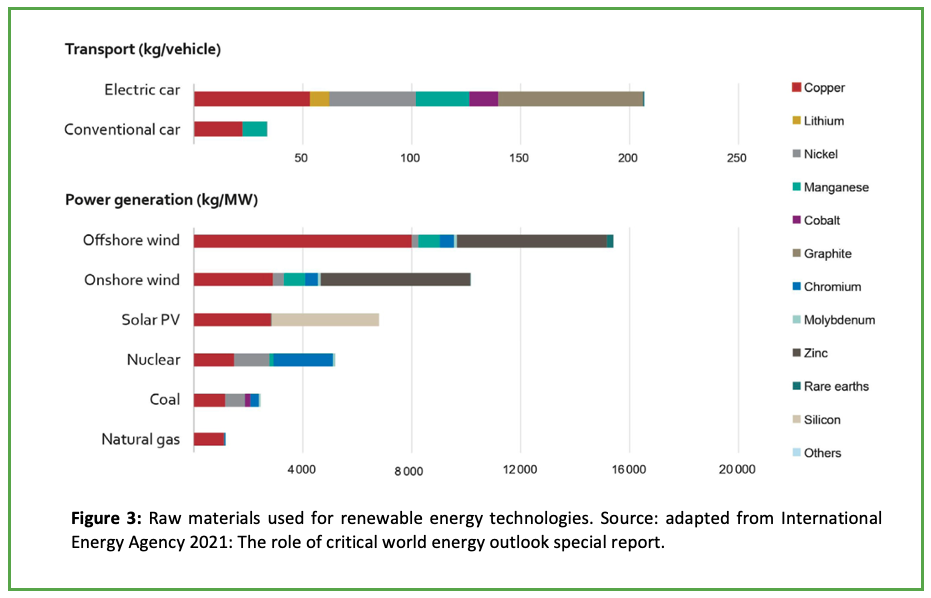 Transport (kg/vehicle)

Electric car

Conventional car

50 100 150 200 250

Power generation (kg/MW)

Offshore wind

Onshore wind

Solar PV

Nuclear

Coal

Natural gas

4 000 8 000 12 000 16 000 20 000

Copper
Lithium
Nickel
Manganese
Cobalt
Graphite
Chromium
Molybdenum
Zinc
Rare earths
Silicon
Others

**Figure 3:** Raw materials used for renewable energy technologies. Source: adapted from International Energy Agency 2021: The role of critical world energy outlook special report.